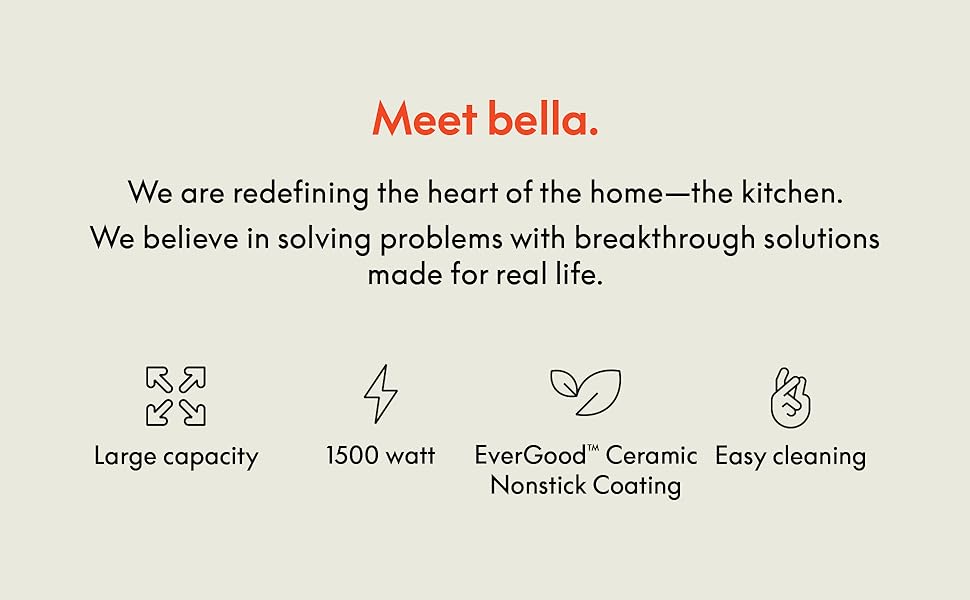 Meet bella.

We are redefining the heart of the home—the kitchen.

We believe in solving problems with breakthrough solutions made for real life.

Large capacity

1500 watt

EverGood™ Ceramic Nonstick Coating

Easy cleaning